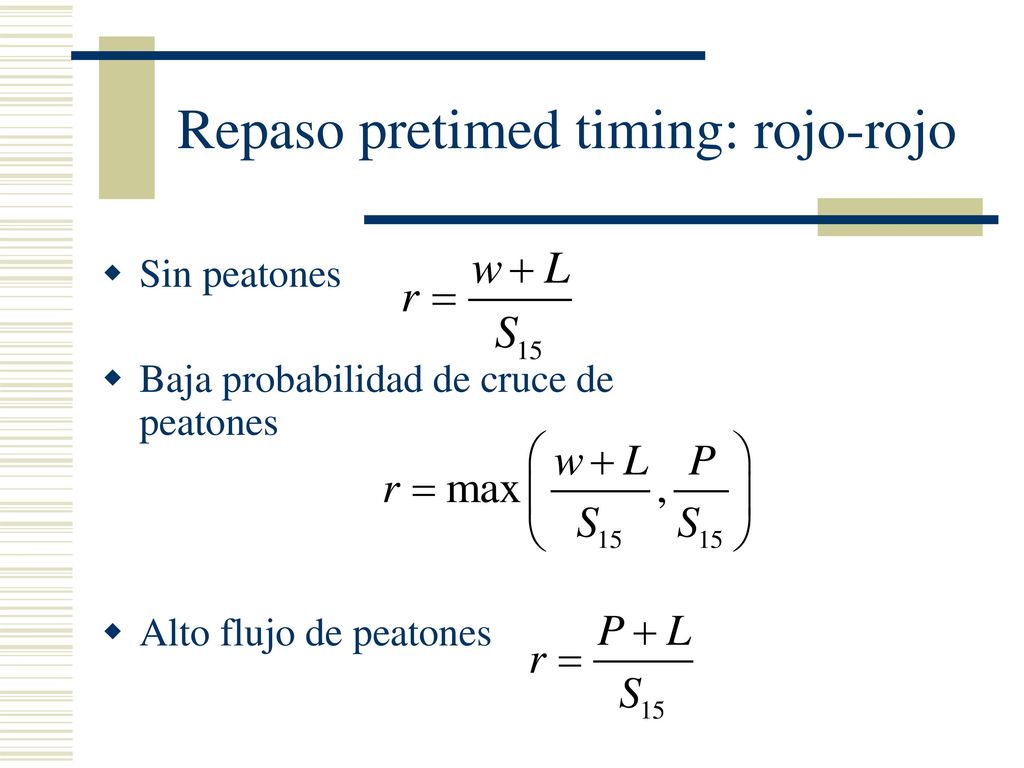 Repaso pretimed timing: rojo-rojo

Sin peatones $r = \frac{w + L}{S_{15}}$

Baja probabilidad de cruce de peatones

$r = \max\left(\frac{w + L}{S_{15}}, \frac{P}{S_{15}}\right)$

Alto flujo de peatones $r = \frac{P + L}{S_{15}}$